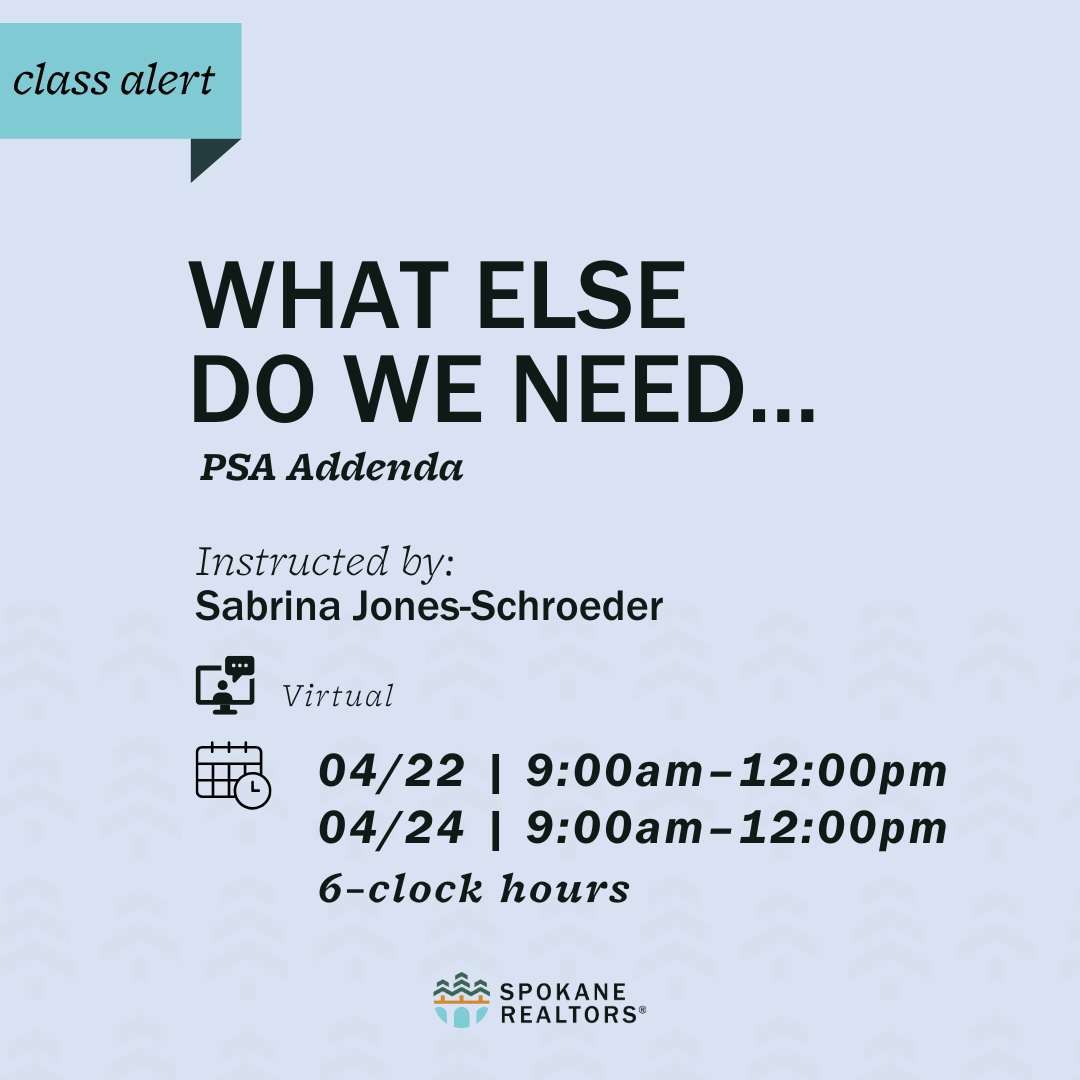 class alert

WHAT ELSE DO WE NEED...

PSA Addenda

Instructed by:
Sabrina Jones-Schroeder

Virtual

04/22 | 9:00am–12:00pm
04/24 | 9:00am–12:00pm
6-clock hours

SPOKANE REALTORS®